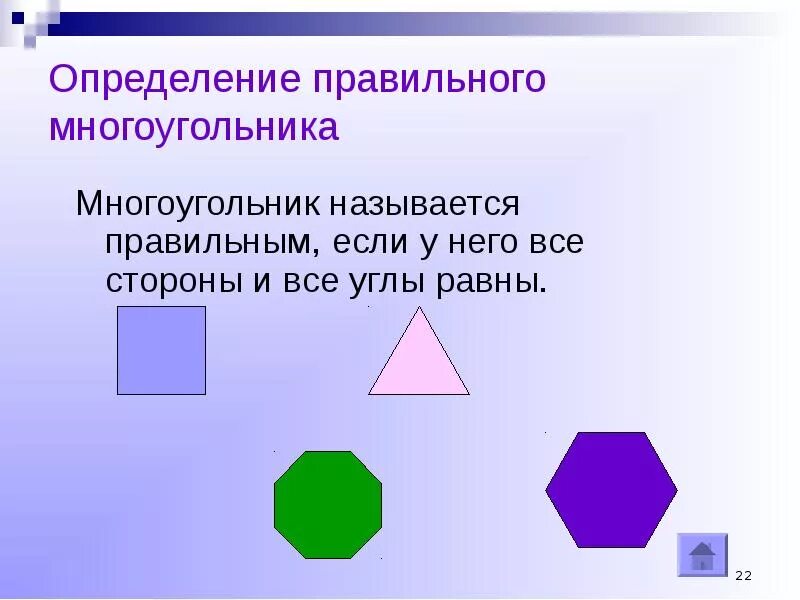 Определение правильного многоугольника

Многоугольник называется правильным, если у него все стороны и все углы равны.

22